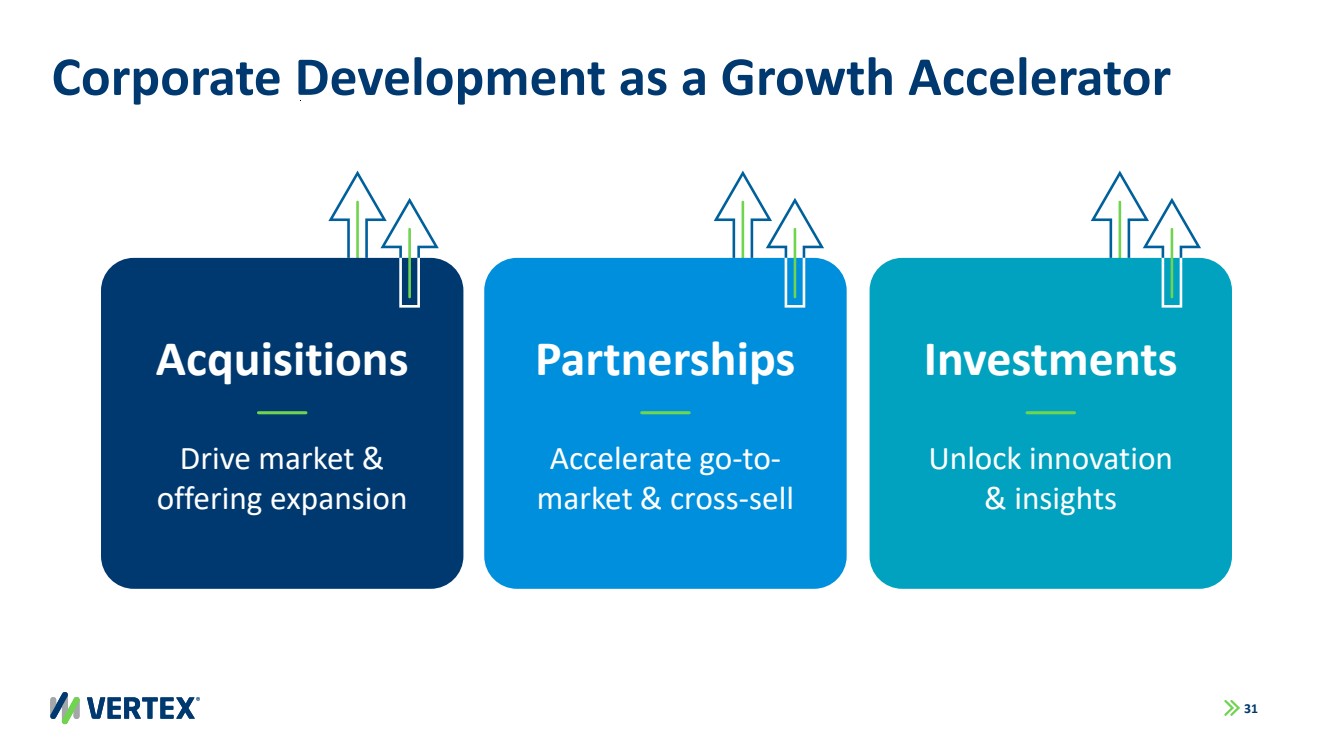 Corporate Development as a Growth Accelerator

Acquisitions

Drive market & offering expansion

Partnerships

Accelerate go-to-market & cross-sell

Investments

Unlock innovation & insights

VERTEX

31